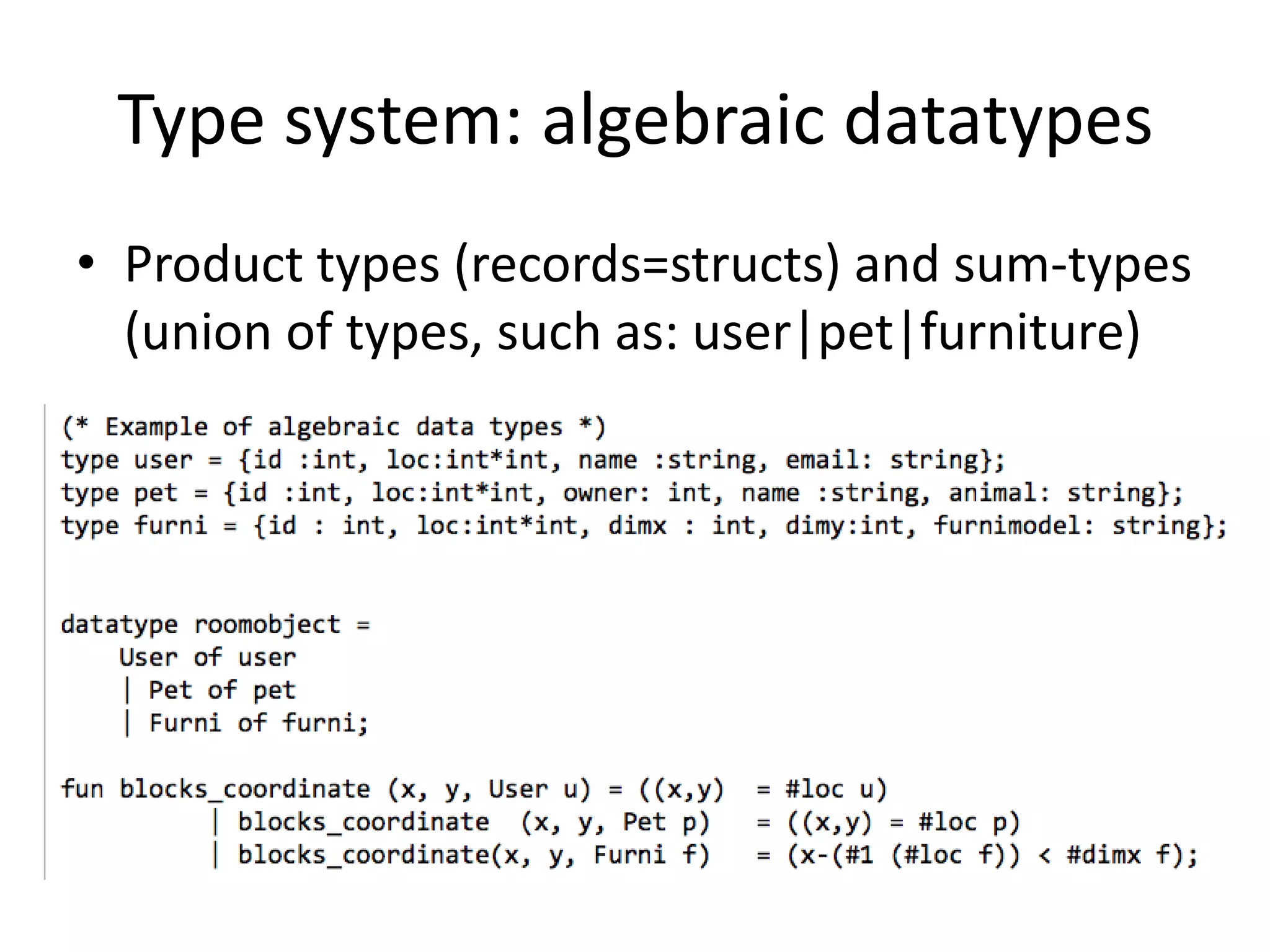 Type system: algebraic datatypes

• Product types (records=structs) and sum-types (union of types, such as: user|pet|furniture)

(* Example of algebraic data types *)
type user = {id :int, loc:int*int, name :string, email: string};
type pet = {id :int, loc:int*int, owner: int, name :string, animal: string};
type furni = {id : int, loc:int*int, dimx : int, dimy:int, furnimodel: string};

datatype roomobject =
    User of user
    | Pet of pet
    | Furni of furni;

fun blocks_coordinate (x, y, User u) = ((x,y)  = #loc u)
          | blocks_coordinate  (x, y, Pet p)   = ((x,y) = #loc p)
          | blocks_coordinate(x, y, Furni f)   = (x-(#1 (#loc f)) < #dimx f);